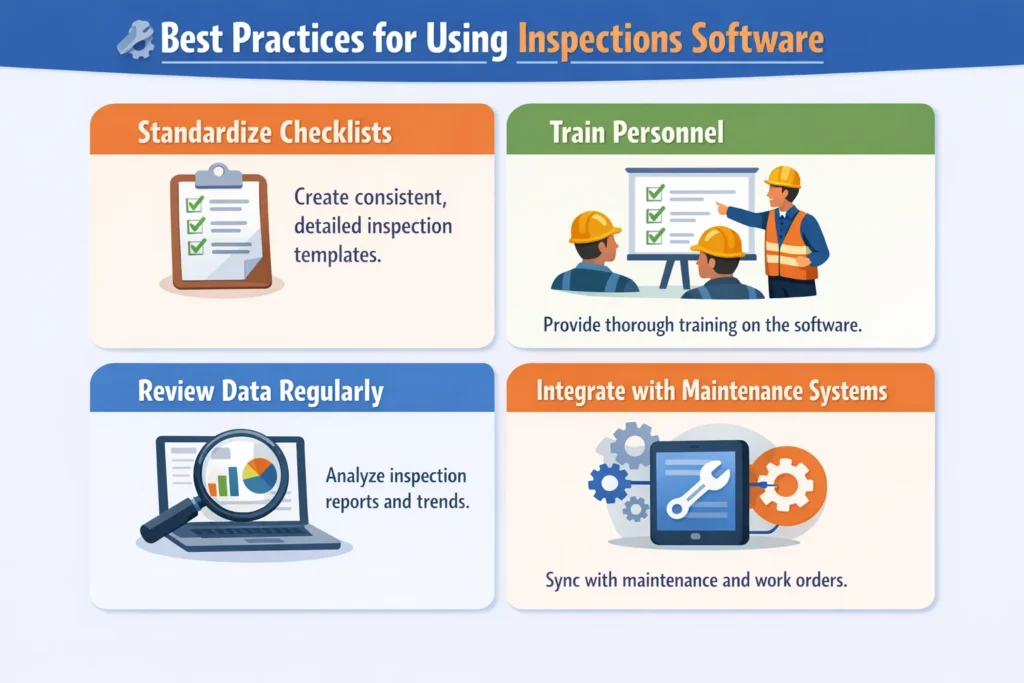 Best Practices for Using Inspections Software

Standardize Checklists

Create consistent, detailed inspection templates.

Train Personnel

Provide thorough training on the software.

Review Data Regularly

Analyze inspection reports and trends.

Integrate with Maintenance Systems

Sync with maintenance and work orders.